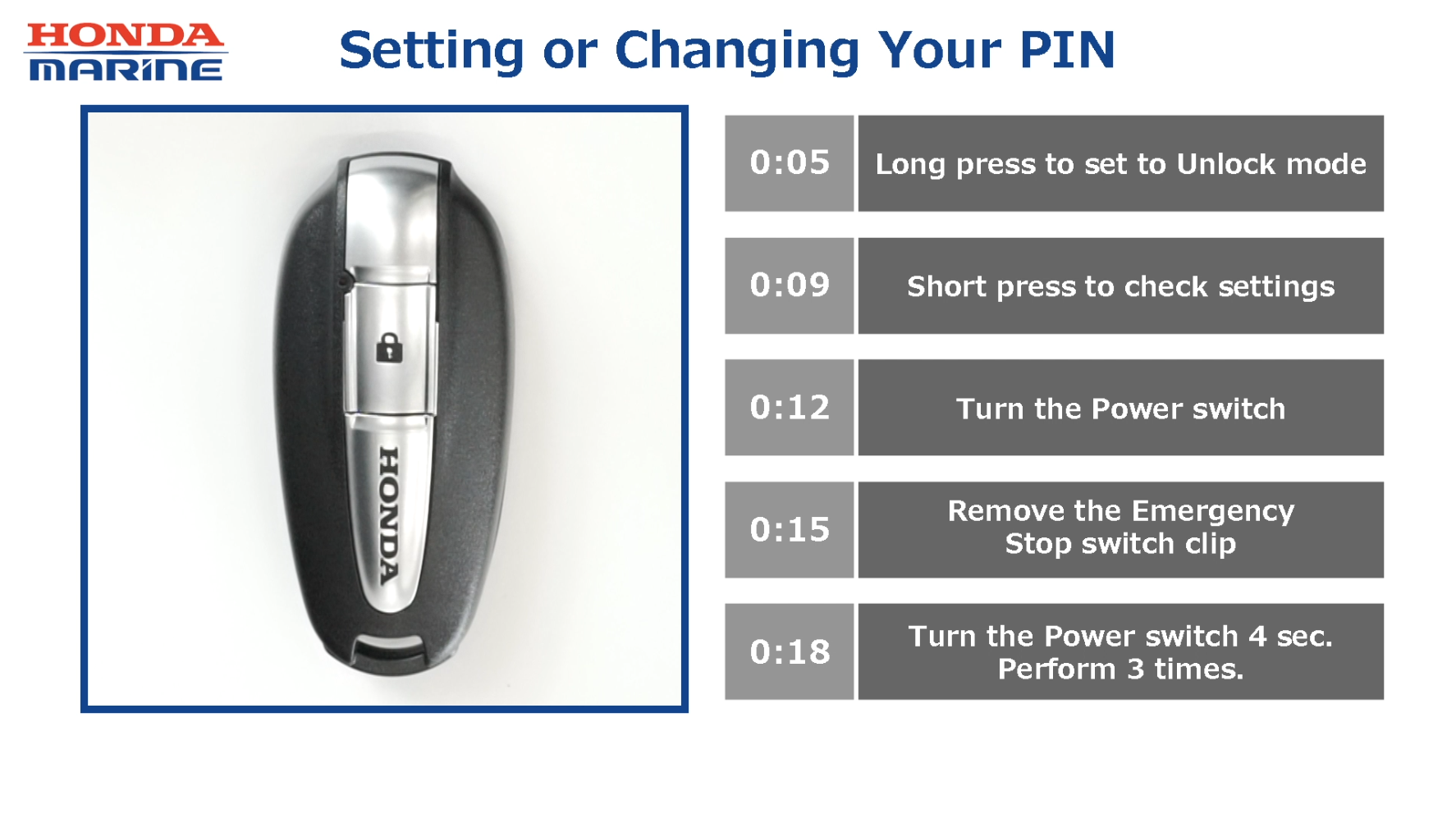 HONDA
MARINE

Setting or Changing Your PIN

HONDA

| 0:05 | Long press to set to Unlock mode |
|---|---|
| 0:09 | Short press to check settings |
| 0:12 | Turn the Power switch |
| 0:15 | Remove the Emergency Stop switch clip |
| 0:18 | Turn the Power switch 4 sec. Perform 3 times. |